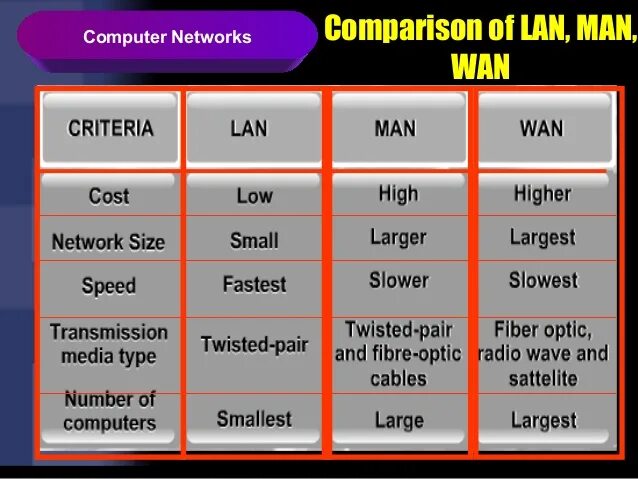 Computer Networks

Comparison of LAN, MAN, WAN

| CRITERIA | LAN | MAN | WAN |
|---|---|---|---|
| Cost | Low | High | Higher |
| Network Size | Small | Larger | Largest |
| Speed | Fastest | Slower | Slowest |
| Transmission media type | Twisted-pair | Twisted-pair and fibre-optic cables | Fiber optic, radio wave and sattelite |
| Number of computers | Smallest | Large | Largest |